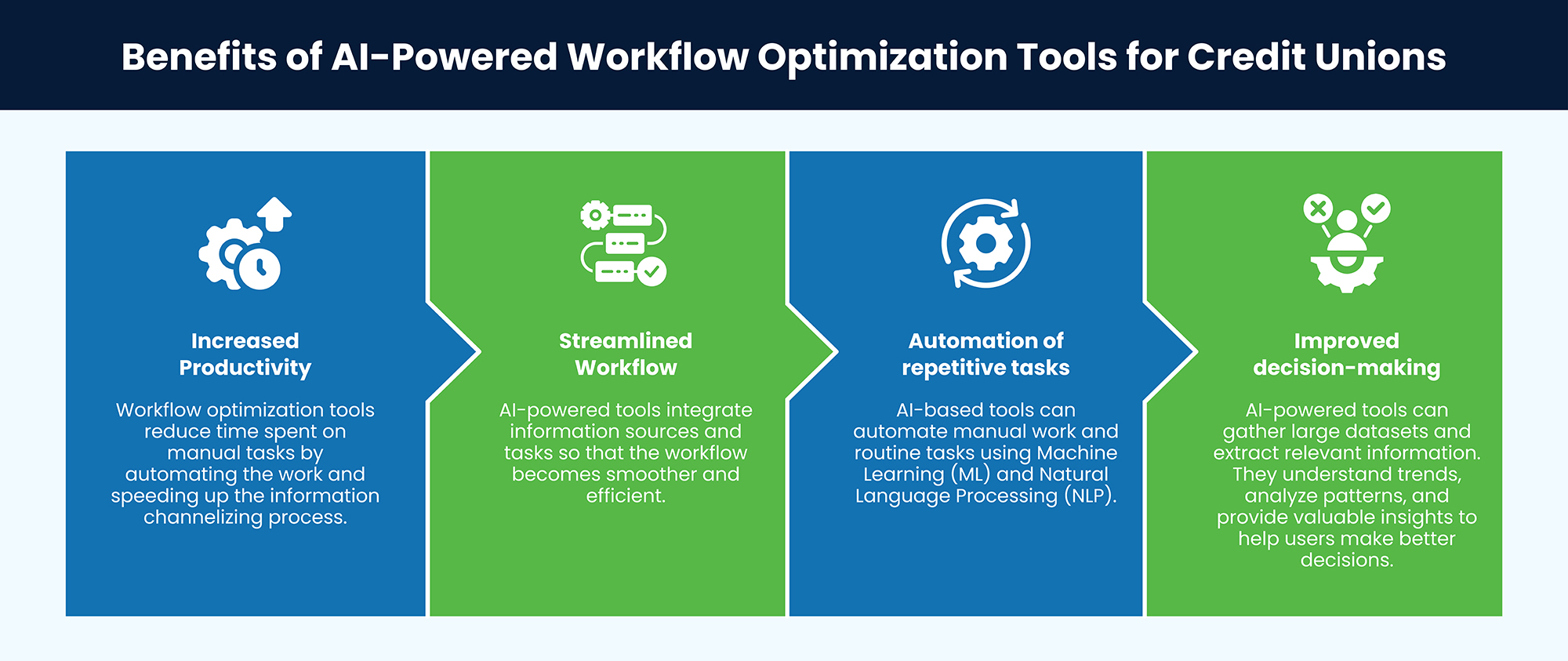 Benefits of AI-Powered Workflow Optimization Tools for Credit Unions

Increased Productivity

Workflow optimization tools reduce time spent on manual tasks by automating the work and speeding up the information channelizing process.

Streamlined Workflow

AI-powered tools integrate information sources and tasks so that the workflow becomes smoother and efficient.

Automation of repetitive tasks

AI-based tools can automate manual work and routine tasks using Machine Learning (ML) and Natural Language Processing (NLP).

Improved decision-making

AI-powered tools can gather large datasets and extract relevant information. They understand trends, analyze patterns, and provide valuable insights to help users make better decisions.